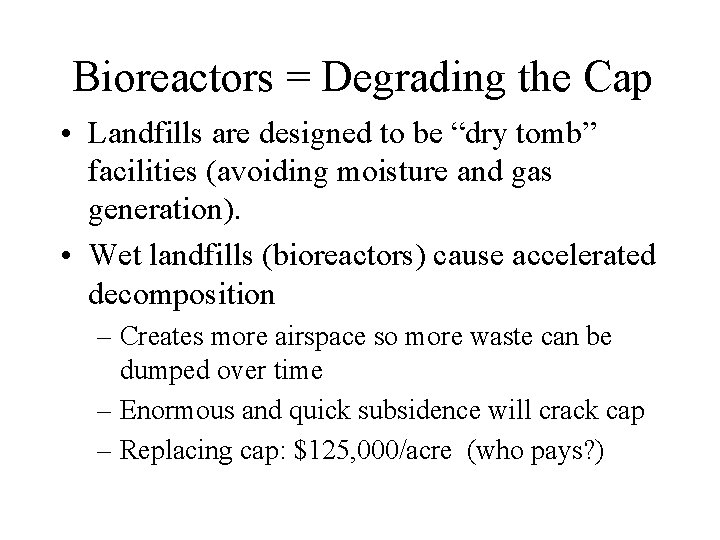 Bioreactors = Degrading the Cap

• Landfills are designed to be “dry tomb” facilities (avoiding moisture and gas generation).

• Wet landfills (bioreactors) cause accelerated decomposition

– Creates more airspace so more waste can be dumped over time

– Enormous and quick subsidence will crack cap

– Replacing cap: \$125,000/acre (who pays?)